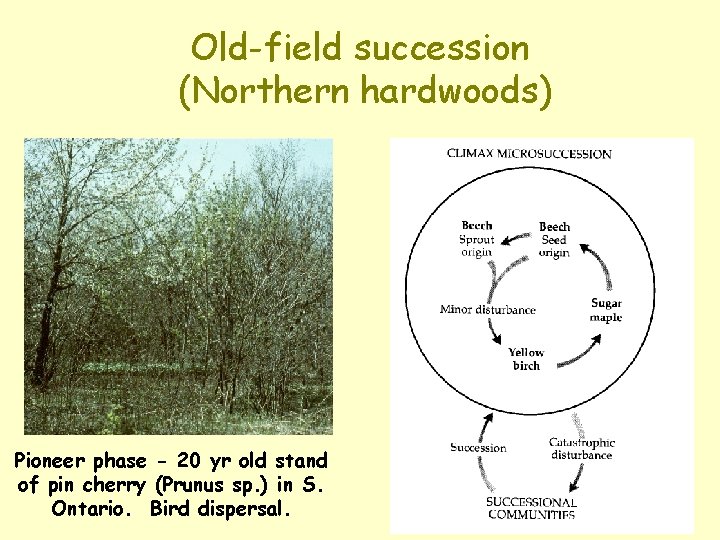 Old-field succession
(Northern hardwoods)

Pioneer phase - 20 yr old stand of pin cherry (Prunus sp.) in S. Ontario. Bird dispersal.

CLIMAX MICROSUCCESSION

Beech Sprout origin

Beech Seed origin

Minor disturbance

Sugar maple

Yellow birch

Succession

Catastrophic disturbance

SUCCESSIONAL COMMUNITIES